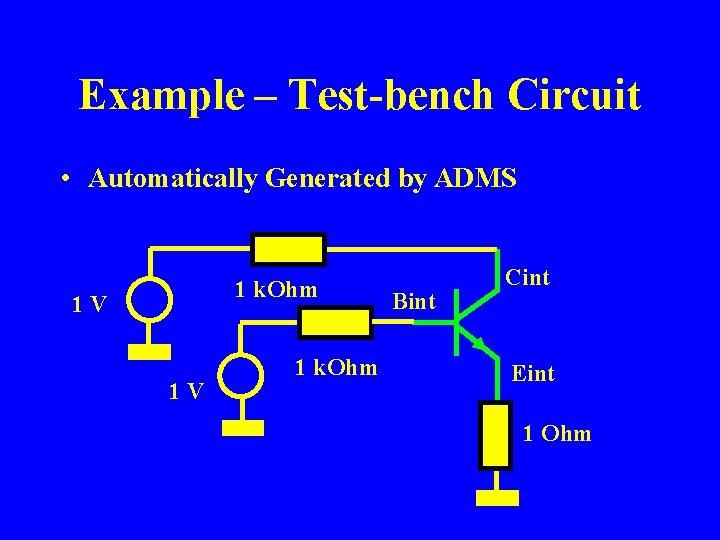 Example – Test-bench Circuit

• Automatically Generated by ADMS

1 V

1 kOhm

Cint

Bint

1 V

1 kOhm

Eint

1 Ohm